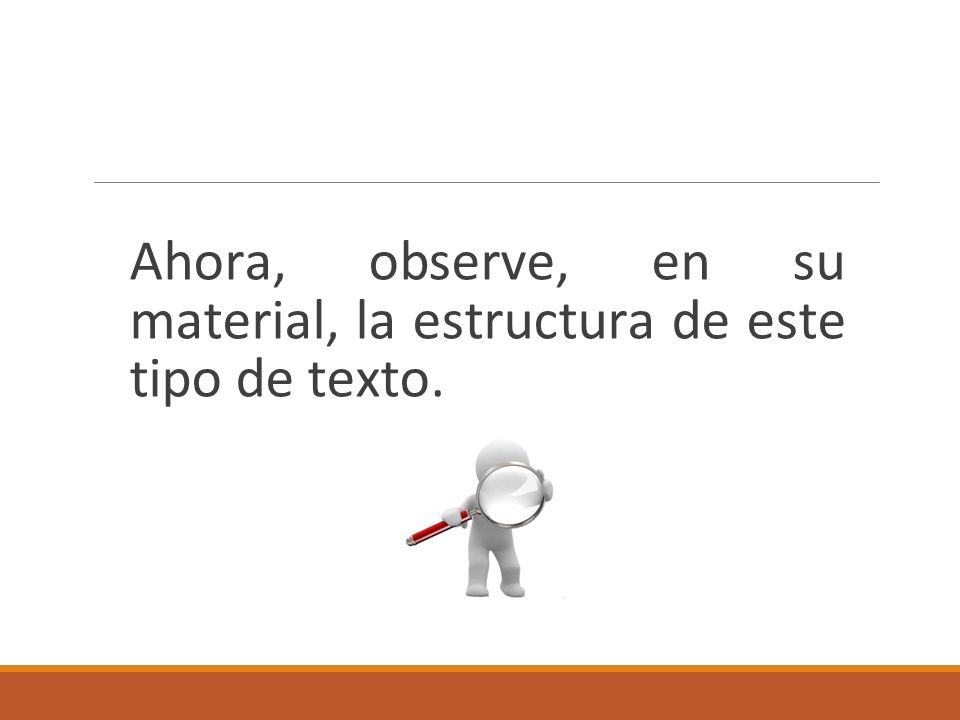 Ahora, observe, en su material, la estructura de este tipo de texto.